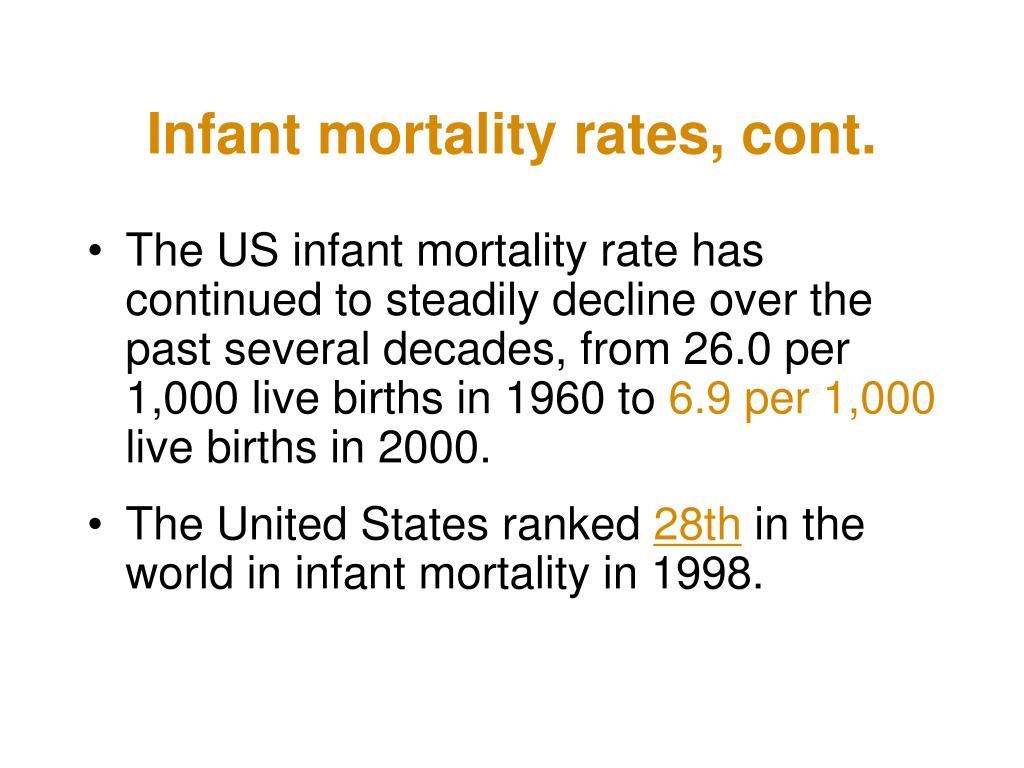 Infant mortality rates, cont.

• The US infant mortality rate has continued to steadily decline over the past several decades, from 26.0 per 1,000 live births in 1960 to 6.9 per 1,000 live births in 2000.

• The United States ranked 28th in the world in infant mortality in 1998.